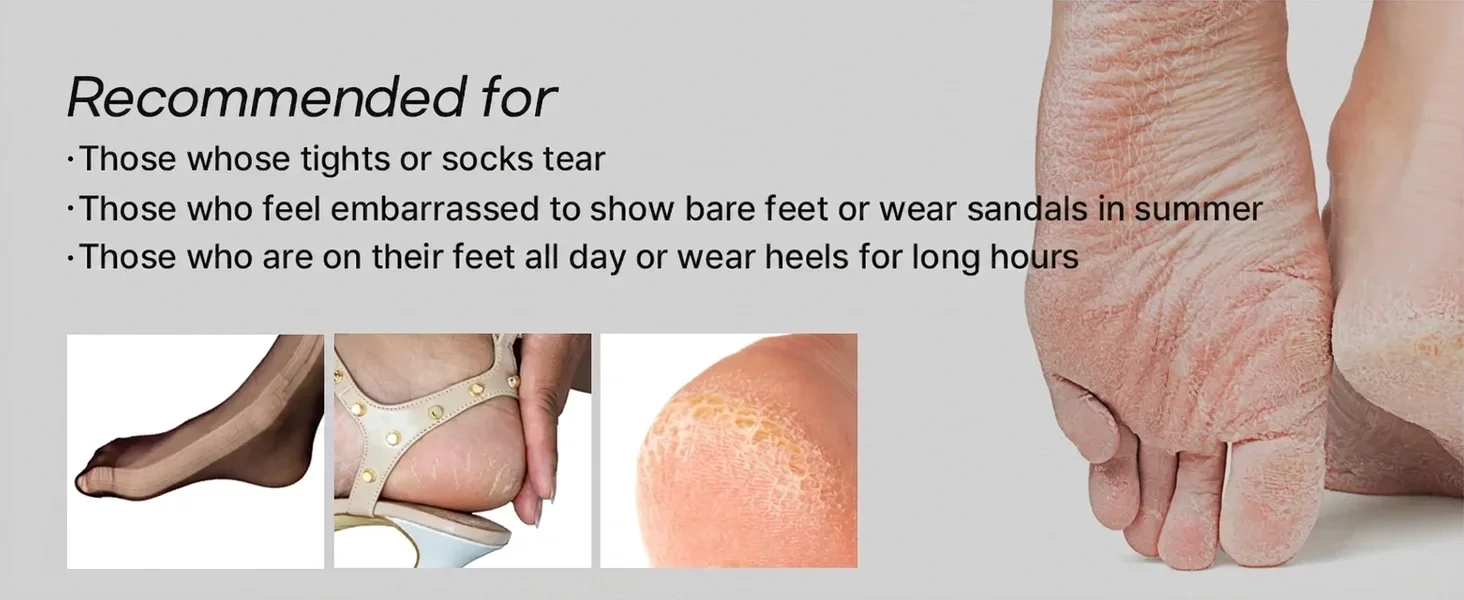 Recommended for

·Those whose tights or socks tear
·Those who feel embarrassed to show bare feet or wear sandals in summer
·Those who are on their feet all day or wear heels for long hours